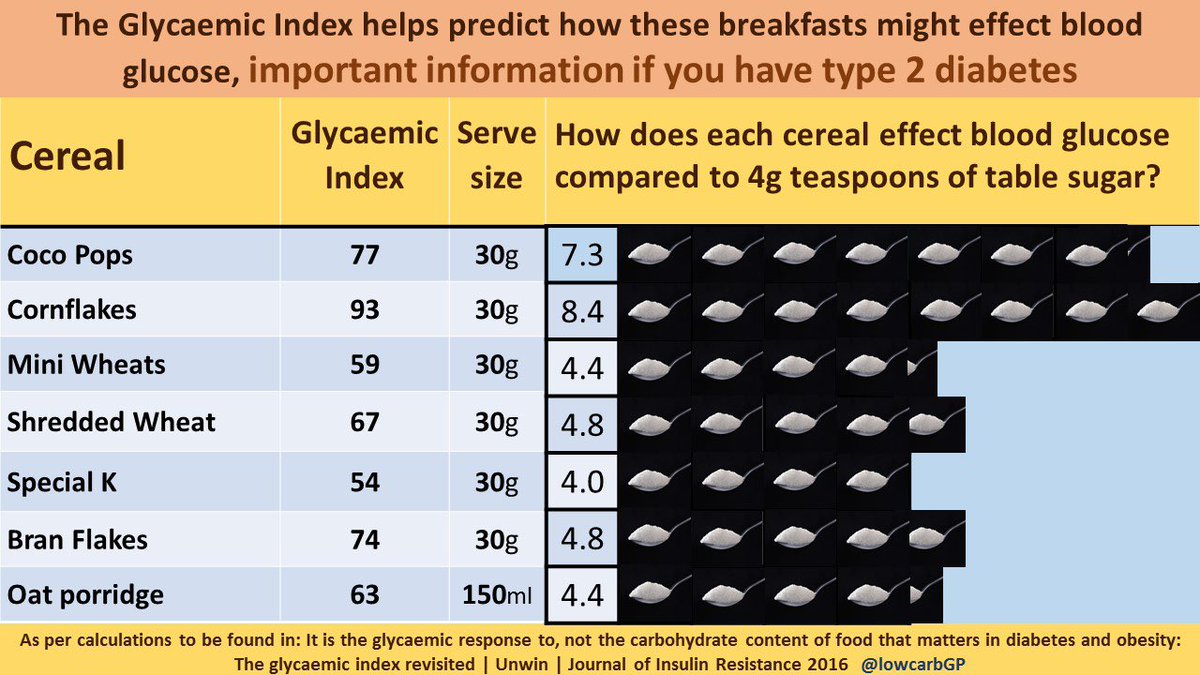 The Glycaemic Index helps predict how these breakfasts might effect blood glucose, important information if you have type 2 diabetes

| Cereal | Glycaemic Index | Serve size | How does each cereal effect blood glucose compared to 4g teaspoons of table sugar? |
|---|---|---|---|
| Coco Pops | 77 | 30g | 7.3 |
| Cornflakes | 93 | 30g | 8.4 |
| Mini Wheats | 59 | 30g | 4.4 |
| Shredded Wheat | 67 | 30g | 4.8 |
| Special K | 54 | 30g | 4.0 |
| Bran Flakes | 74 | 30g | 4.8 |
| Oat porridge | 63 | 150ml | 4.4 |

As per calculations to be found in: It is the glycaemic response to, not the carbohydrate content of food that matters in diabetes and obesity: The glycaemic index revisited | Unwin | Journal of Insulin Resistance 2016 @lowcarbGP